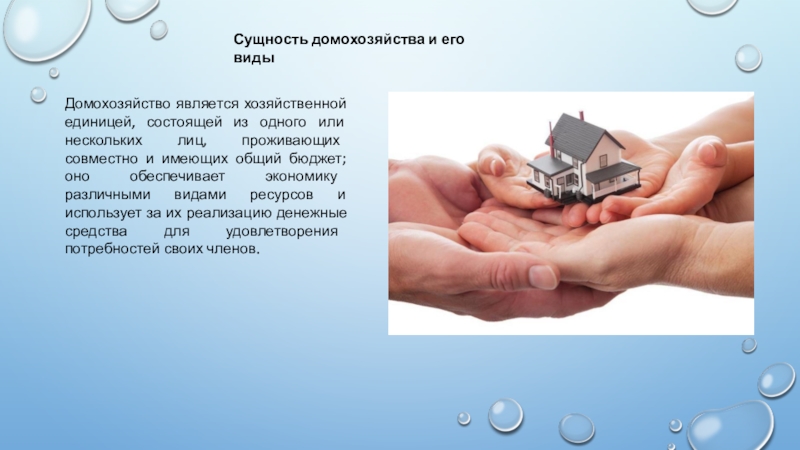 Сущность домохозяйства и его виды

Домохозяйство является хозяйственной единицей, состоящей из одного или нескольких лиц, проживающих совместно и имеющих общий бюджет; оно обеспечивает экономику различными видами ресурсов и использует за их реализацию денежные средства для удовлетворения потребностей своих членов.